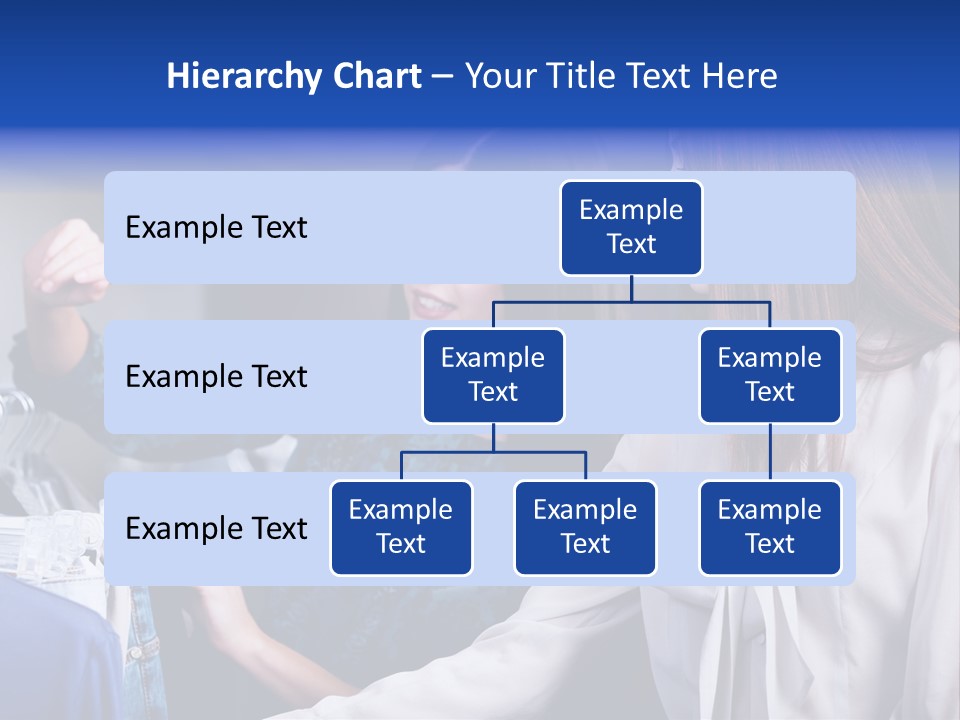 Hierarchy Chart – Your Title Text Here

Example Text

Example Text

Example Text

Example Text

Example Text

Example Text

Example Text

Example Text

Example Text